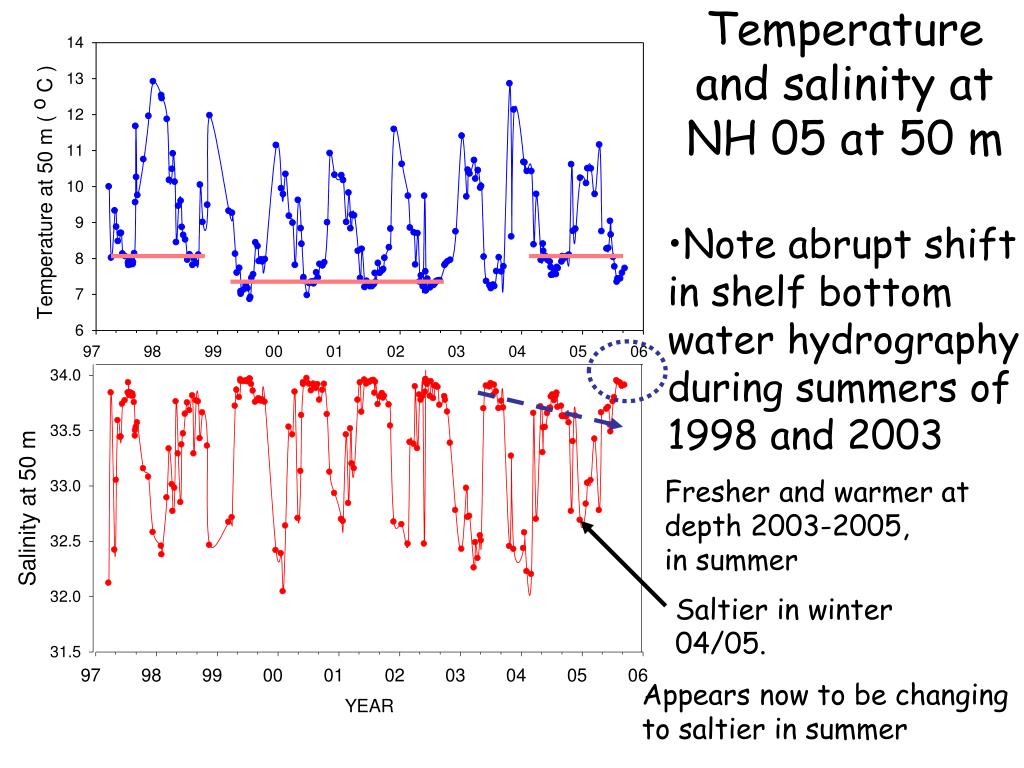 Temperature and salinity at NH 05 at 50 m

•Note abrupt shift in shelf bottom water hydrography during summers of 1998 and 2003

Fresher and warmer at depth 2003-2005, in summer

Saltier in winter 04/05.

Appears now to be changing to saltier in summer

Temperature at 50 m ( $^{o}$ C )

14
13
12
11
10
9
8
7
6

97 98 99 00 01 02 03 04 05 06

Salinity at 50 m

34.0
33.5
33.0
32.5
32.0
31.5

97 98 99 00 01 02 03 04 05 06

YEAR